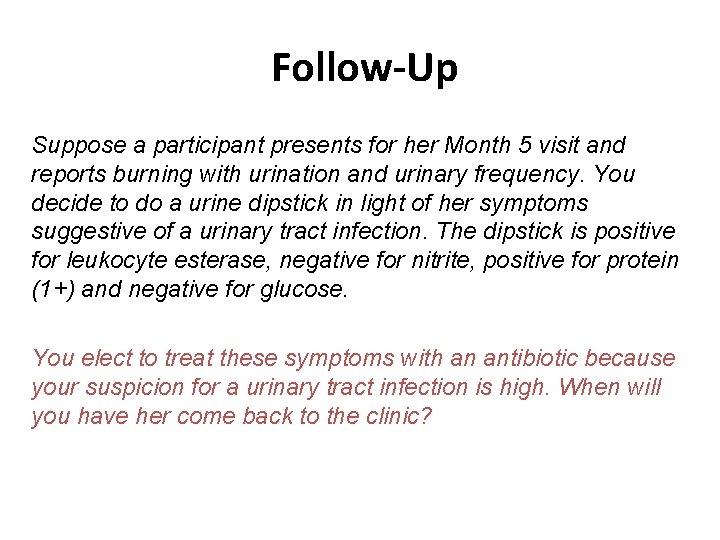 Follow-Up

Suppose a participant presents for her Month 5 visit and reports burning with urination and urinary frequency. You decide to do a urine dipstick in light of her symptoms suggestive of a urinary tract infection. The dipstick is positive for leukocyte esterase, negative for nitrite, positive for protein (1+) and negative for glucose.

You elect to treat these symptoms with an antibiotic because your suspicion for a urinary tract infection is high. When will you have her come back to the clinic?